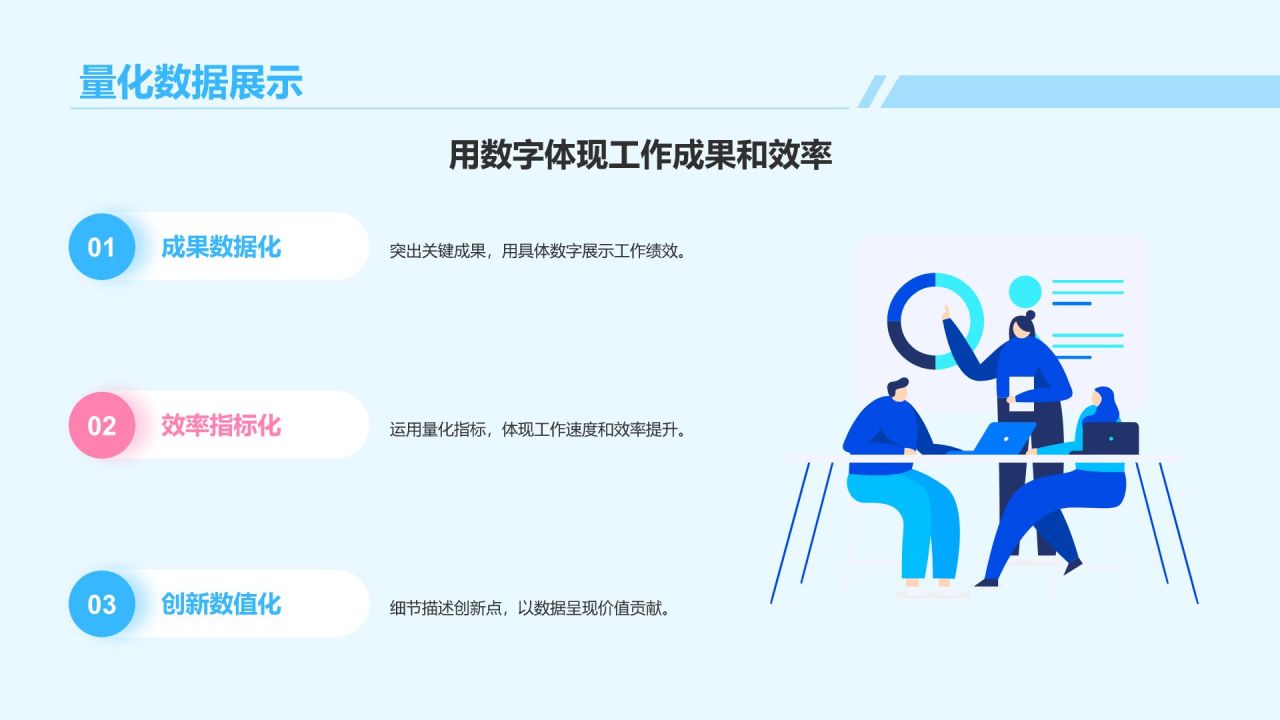 量化数据展示

用数字体现工作成果和效率

01 成果数据化

突出关键成果，用具体数字展示工作绩效。

02 效率指标化

运用量化指标，体现工作速度和效率提升。

03 创新数值化

细节描述创新点，以数据呈现价值贡献。